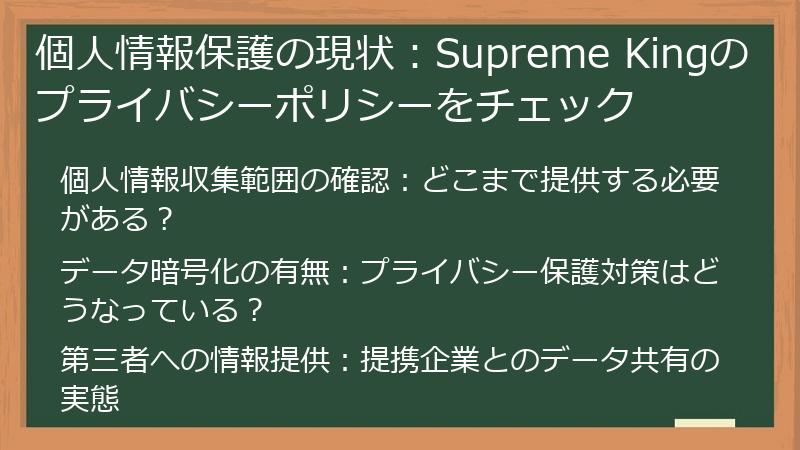 個人情報保護の現状：Supreme Kingのプライバシーポリシーをチェック

個人情報収集範囲の確認：どこまで提供する必要がある？

データ暗号化の有無：プライバシー保護対策はどうなっている？

第三者への情報提供：提携企業とのデータ共有の実態